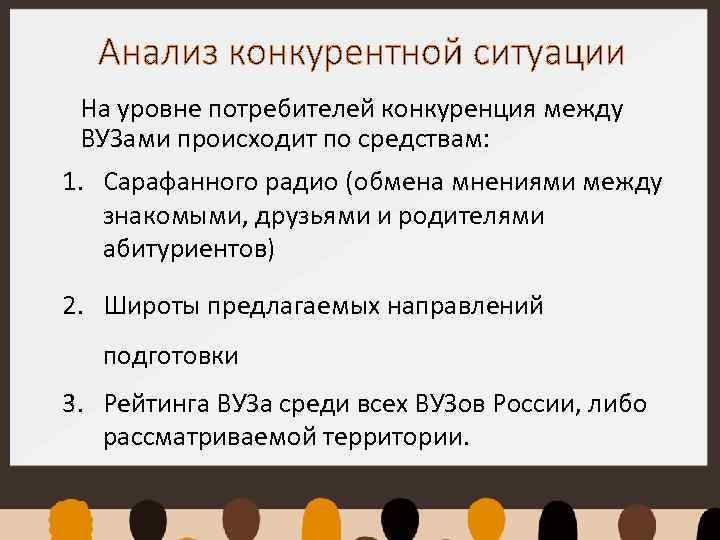 Анализ конкурентной ситуации

На уровне потребителей конкуренция между ВУЗами происходит по средствам:

1. Сарафанного радио (обмена мнениями между знакомыми, друзьями и родителями абитуриентов)

2. Широты предлагаемых направлений подготовки

3. Рейтинга ВУЗа среди всех ВУЗов России, либо рассматриваемой территории.